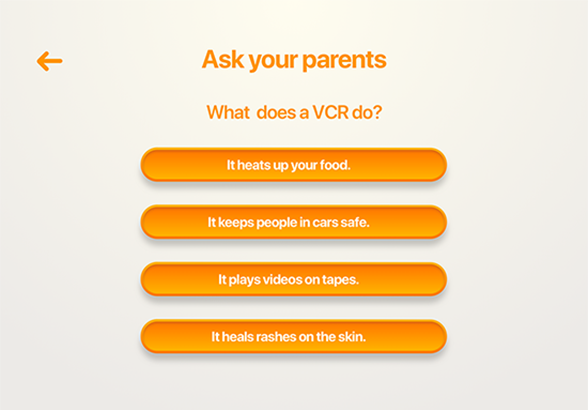 Ask your parents

What does a VCR do?

It heats up your food.

It keeps people in cars safe.

It plays videos on tapes.

It heals rashes on the skin.